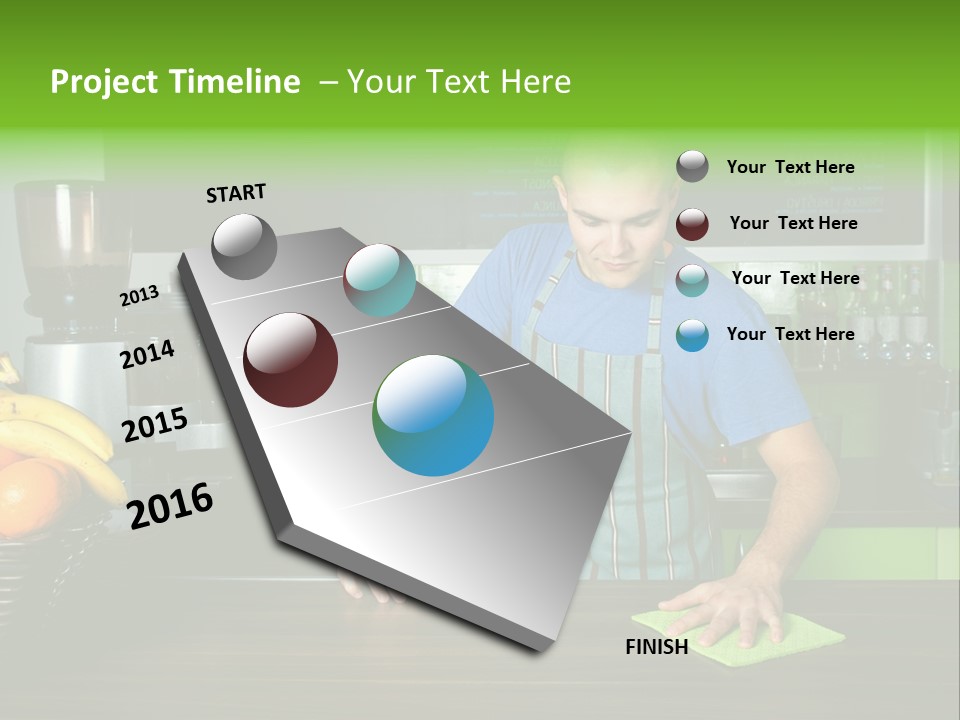 Project Timeline – Your Text Here

START

2013

2014

2015

2016

FINISH

Your Text Here

Your Text Here

Your Text Here

Your Text Here